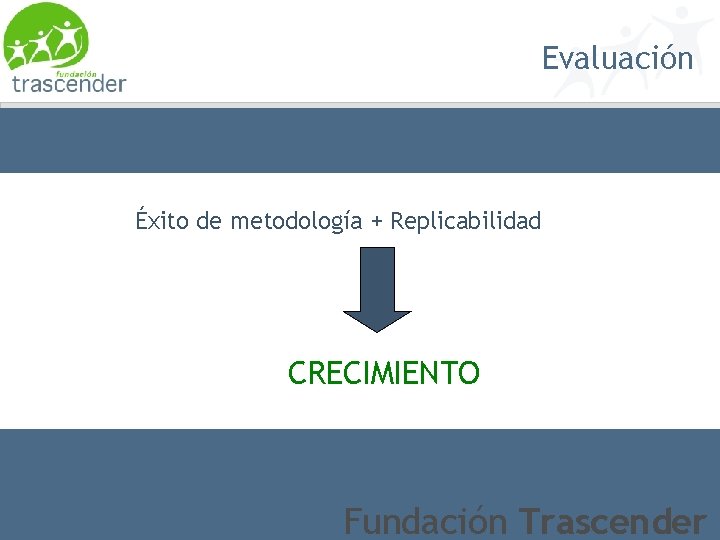 fundación
trascender

Evaluación

Éxito de metodología + Replicabilidad

CRECIMIENTO

Fundación Trascender